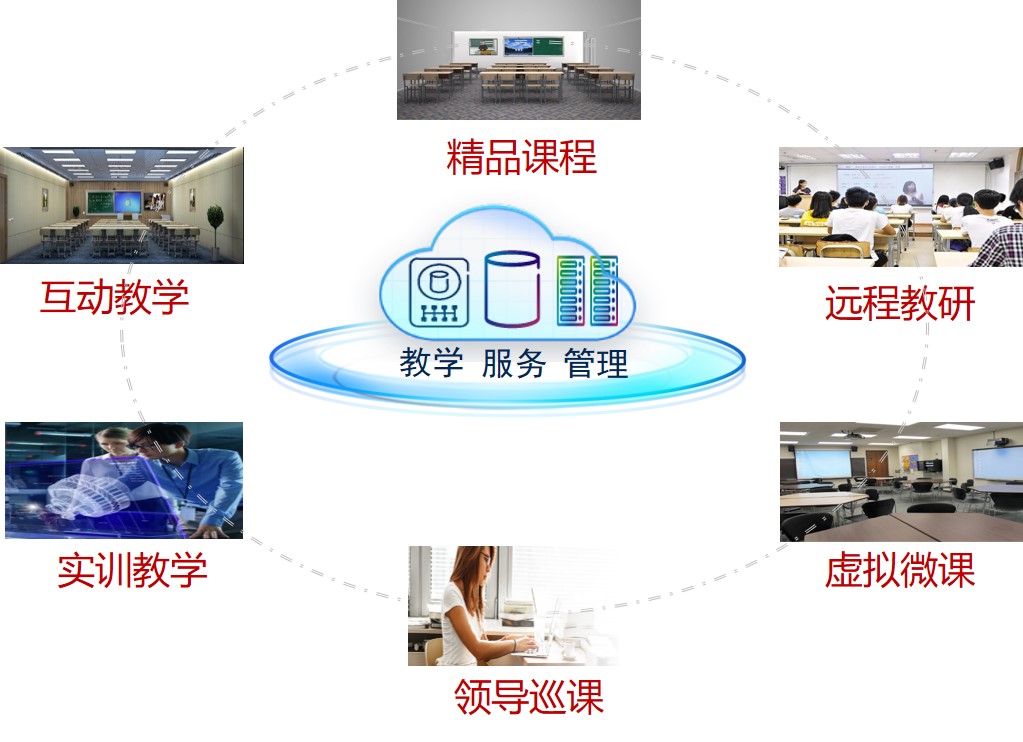 精品课程

互动教学

远程教研

教学 服务 管理

实训教学

虚拟微课

领导巡课